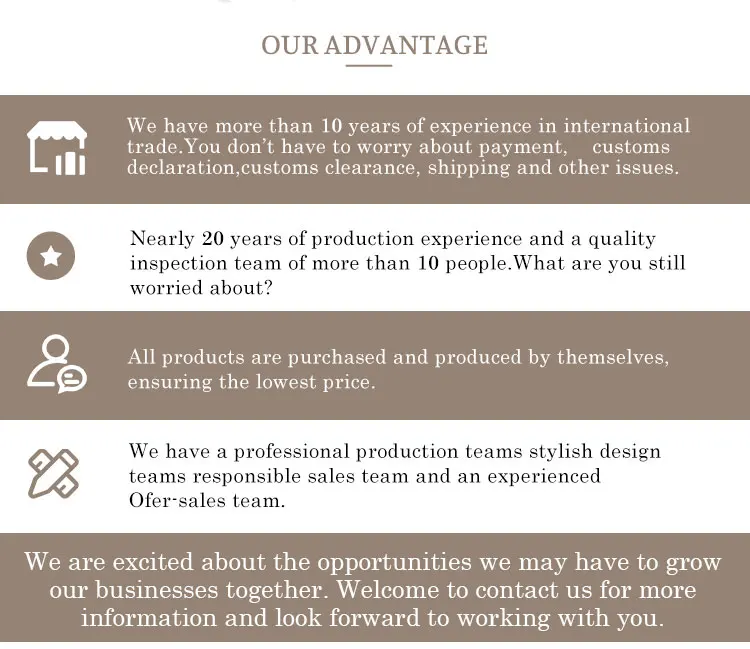 OUR ADVANTAGE

We have more than 10 years of experience in international trade.You don't have to worry about payment, customs declaration,customs clearance, shipping and other issues.

Nearly 20 years of production experience and a quality inspection team of more than 10 people.What are you still worried about?

All products are purchased and produced by themselves, ensuring the lowest price.

We have a professional production teams stylish design teams responsible sales team and an experienced Ofer-sales team.

We are excited about the opportunities we may have to grow our businesses together. Welcome to contact us for more information and look forward to working with you.